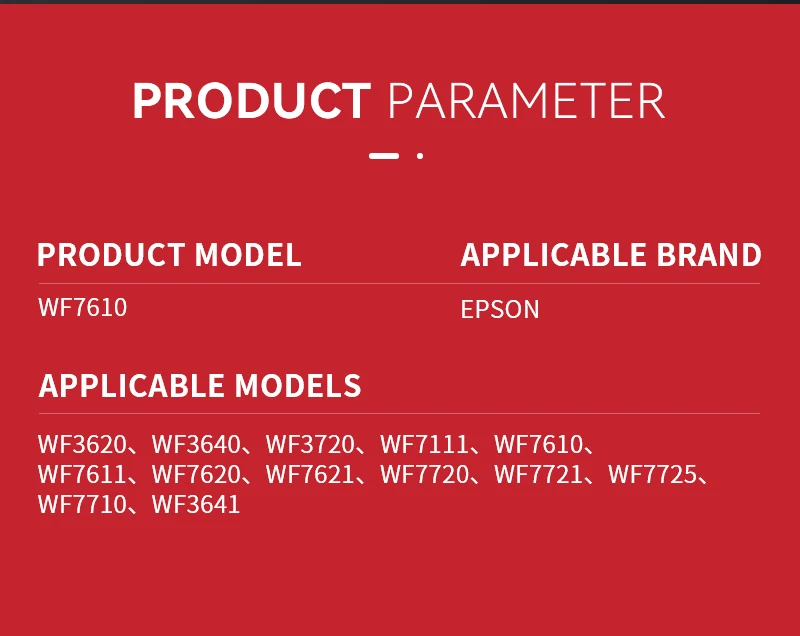 PRODUCT PARAMETER

PRODUCT MODEL

WF7610

APPLICABLE BRAND

EPSON

APPLICABLE MODELS

WF3620、WF3640、WF3720、WF7111、WF7610、WF7611、WF7620、WF7621、WF7720、WF7721、WF7725、WF7710、WF3641